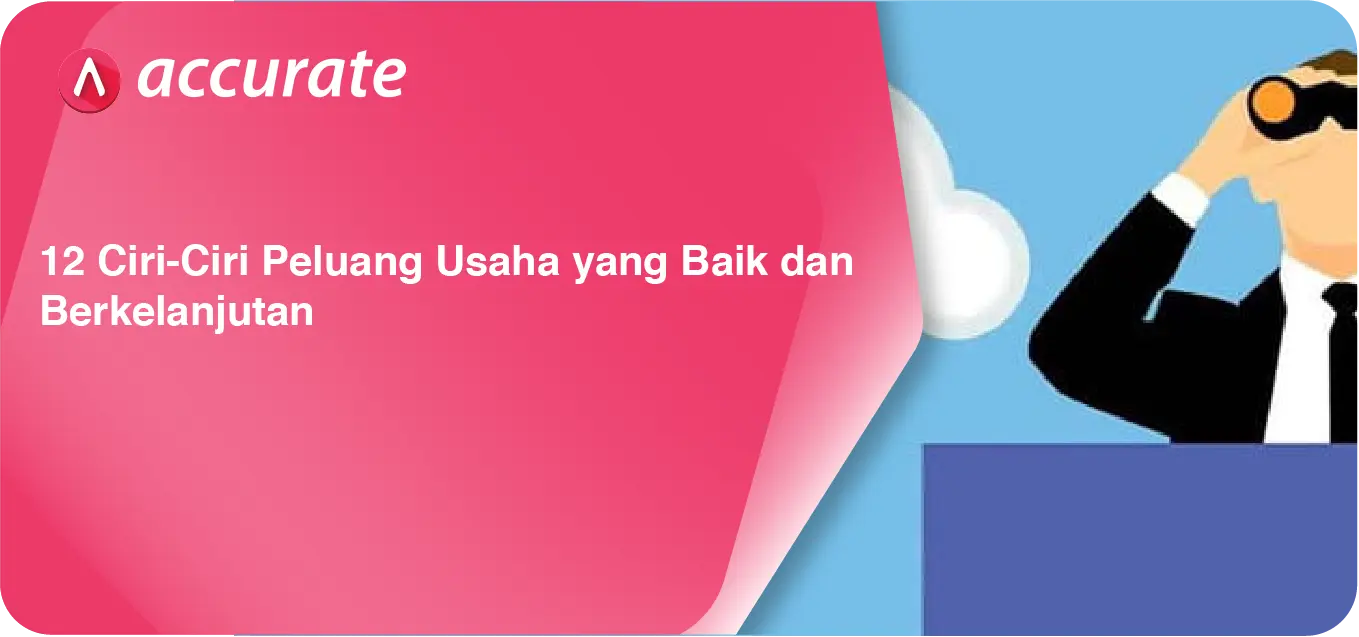 accurate

12 Ciri-Ciri Peluang Usaha yang Baik dan Berkelanjutan